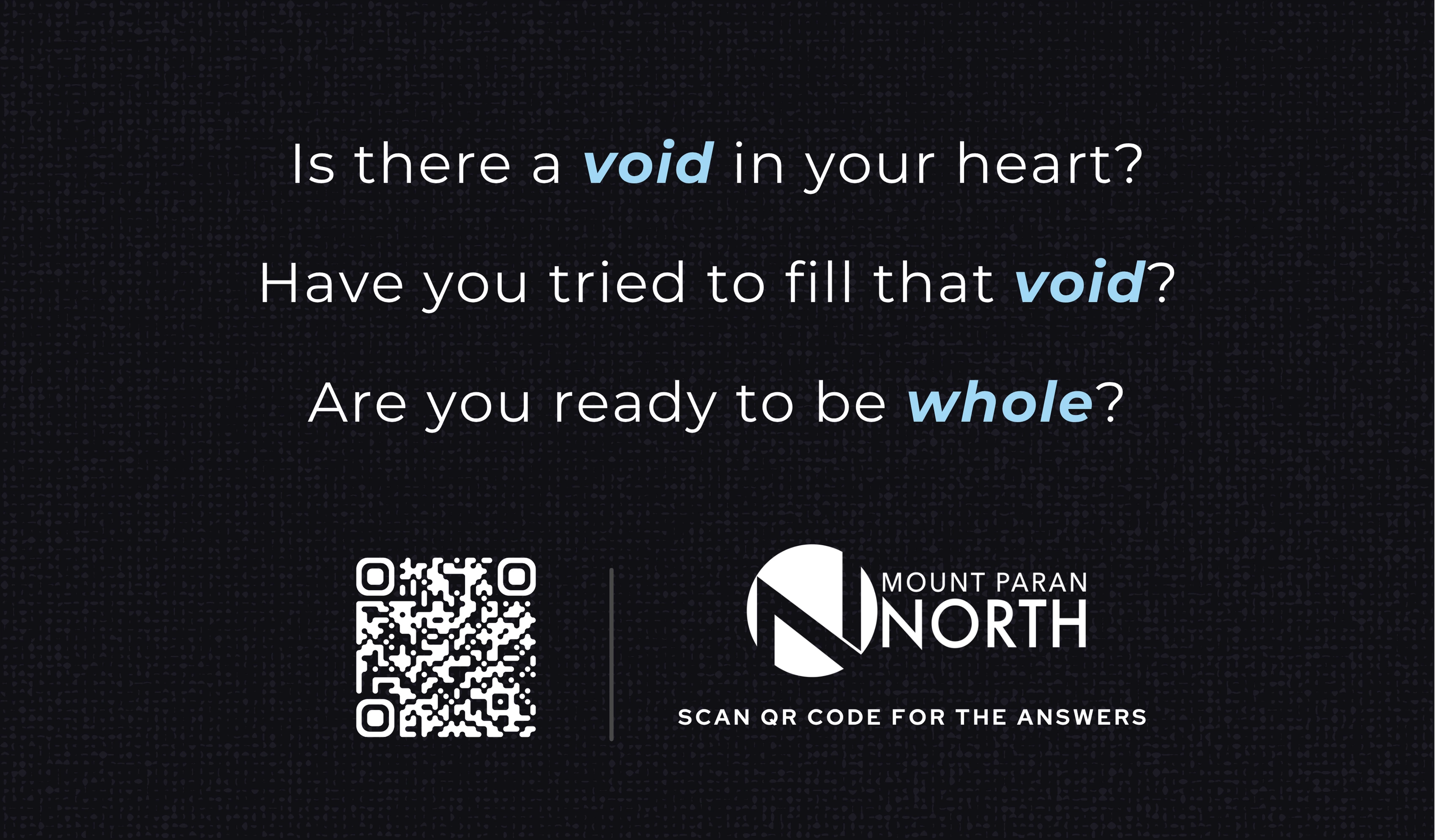 Is there a void in your heart?

Have you tried to fill that void?

Are you ready to be whole?

MOUNT PARAN
NORTH

SCAN QR CODE FOR THE ANSWERS